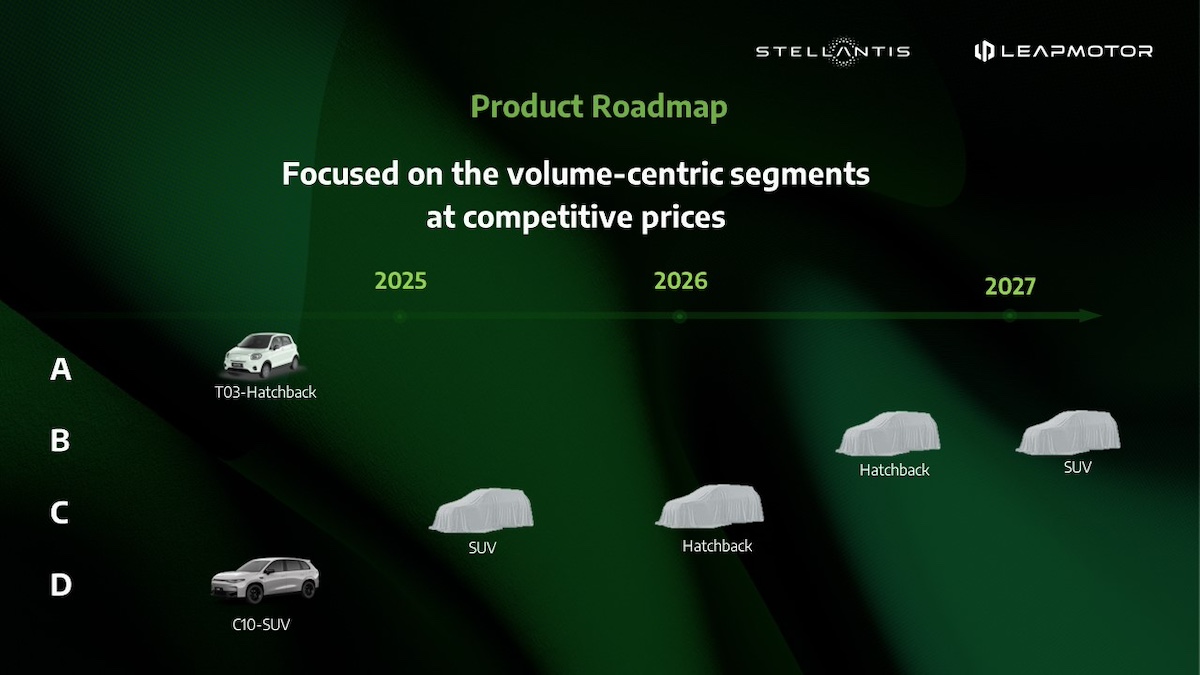 STELLANTIS LEAPMOTOR

Product Roadmap

Focused on the volume-centric segments at competitive prices

2025
2026
2027

A
T03-Hatchback

B
Hatchback
SUV

C
SUV
Hatchback

D
C10-SUV